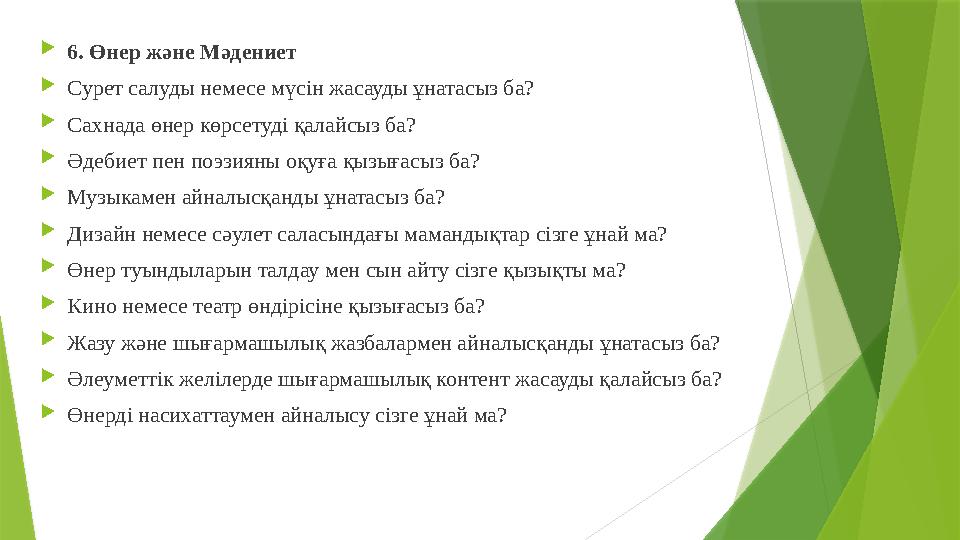 6. Өнер және Мәдениет

Сурет салуды немесе мүсін жасауды ұнатасыз ба?

Сахнада өнер көрсетуді қалайсыз ба?

Әдебиет пен поэзияны оқуға қызығасыз ба?

Музыкамен айналысқанды ұнатасыз ба?

Дизайн немесе сәулет саласындағы мамандықтар сізге ұнай ма?

Өнер туындыларын талдау мен сын айту сізге қызықты ма?

Кино немесе театр өндірісіне қызығасыз ба?

Жазу және шығармашылық жазбалармен айналысқанды ұнатасыз ба?

Әлеуметтік желілерде шығармашылық контент жасауды қалайсыз ба?

Өнерді насихаттаумен айналысу сізге ұнай ма?